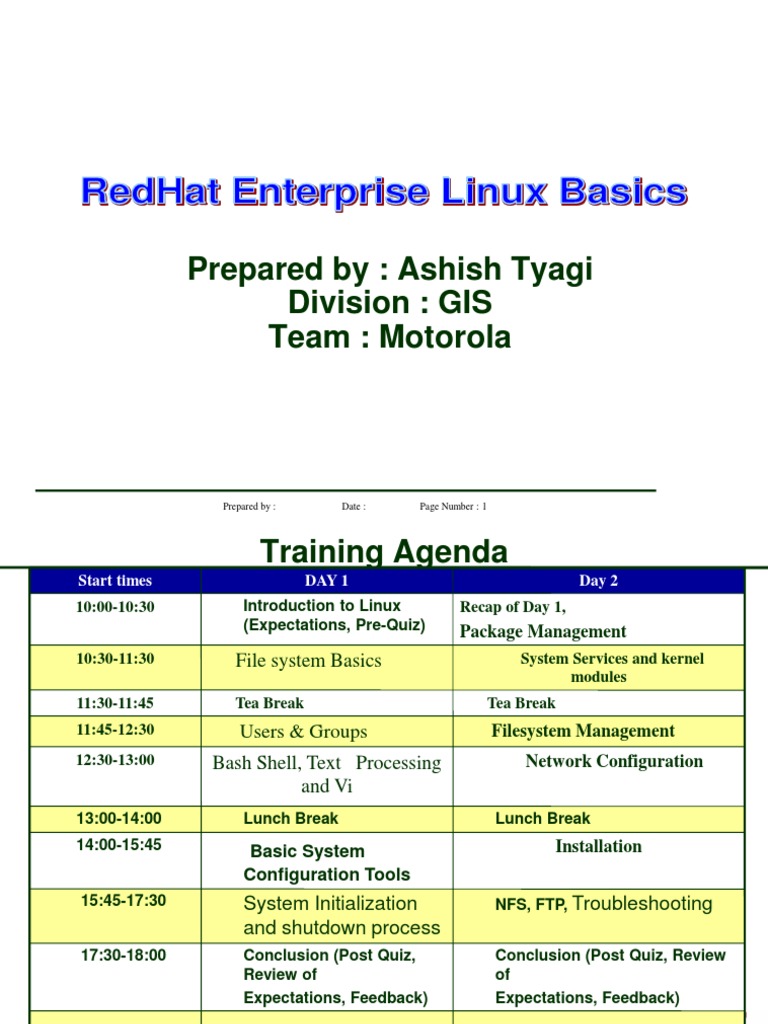 RedHat Enterprise Linux Basics

Prepared by : Ashish Tyagi
Division : GIS
Team : Motorola

Prepared by : Date : Page Number : 1

Training Agenda

| Start times | DAY 1 | Day 2 |
|---|---|---|
| 10:00-10:30 | Introduction to Linux (Expectations, Pre-Quiz) | Recap of Day 1, Package Management |
| 10:30-11:30 | File system Basics | System Services and kernel modules |
| 11:30-11:45 | Tea Break | Tea Break |
| 11:45-12:30 | Users & Groups | Filesystem Management |
| 12:30-13:00 | Bash Shell, Text Processing and Vi | Network Configuration |
| 13:00-14:00 | Lunch Break | Lunch Break |
| 14:00-15:45 | Basic System Configuration Tools | Installation |
| 15:45-17:30 | System Initialization and shutdown process | NFS, FTP, Troubleshooting |
| 17:30-18:00 | Conclusion (Post Quiz, Review of Expectations, Feedback) | Conclusion (Post Quiz, Review of Expectations, Feedback) |